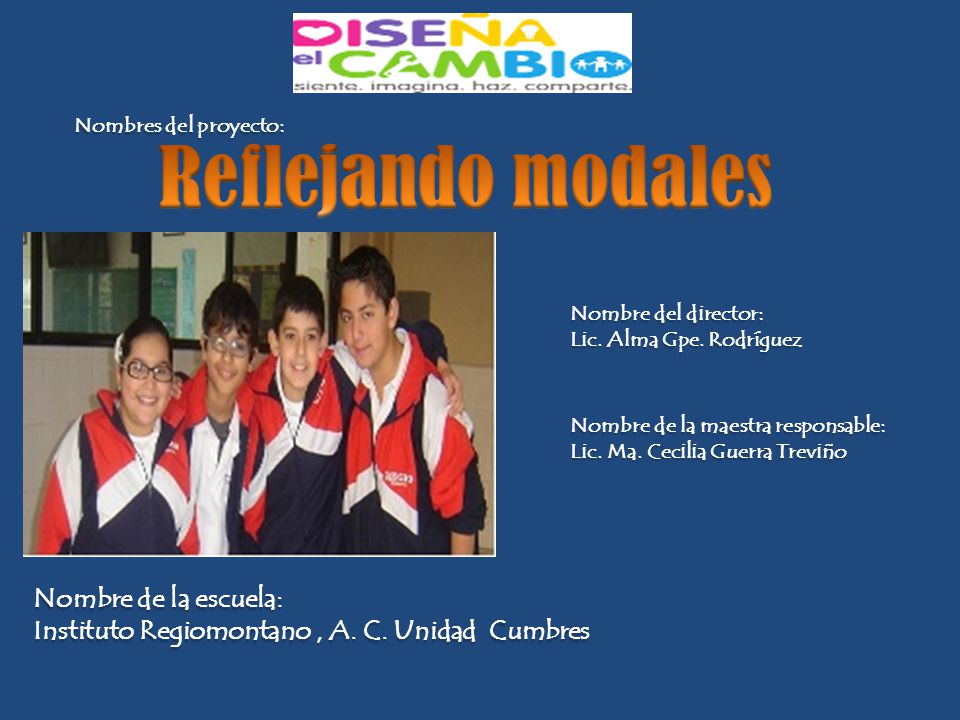 DISEÑA el CAMBIO
siente. imagina. haz. comparte.

Nombres del proyecto:
Reflejando modales

Nombre del director:
Lic. Alma Gpe. Rodríguez

Nombre de la maestra responsable:
Lic. Ma. Cecilia Guerra Treviño

Nombre de la escuela:
Instituto Regiomontano , A. C. Unidad Cumbres